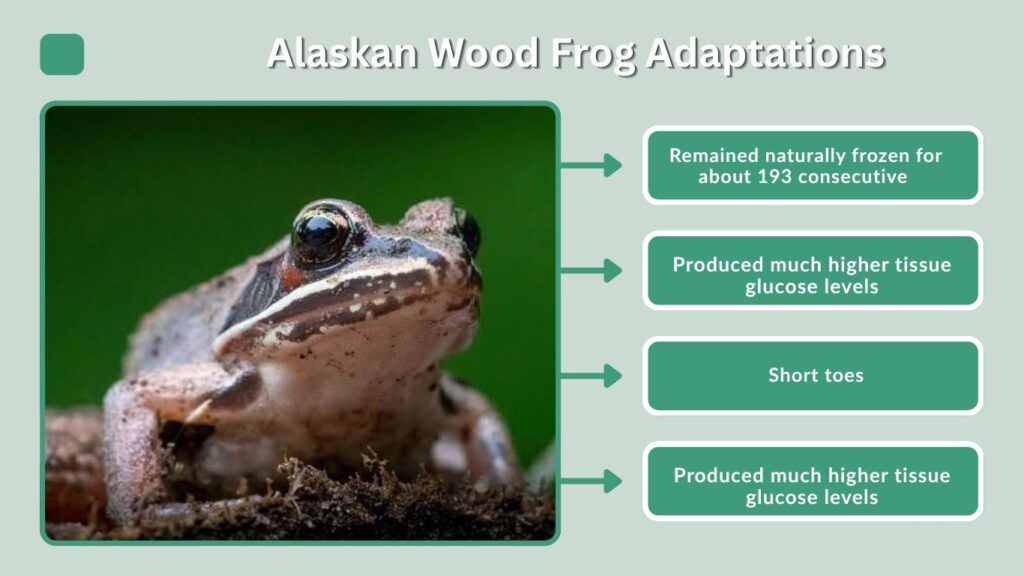 Alaskan Wood Frog Adaptations

Remained naturally frozen for about 193 consecutive

Produced much higher tissue glucose levels

Short toes

Produced much higher tissue glucose levels